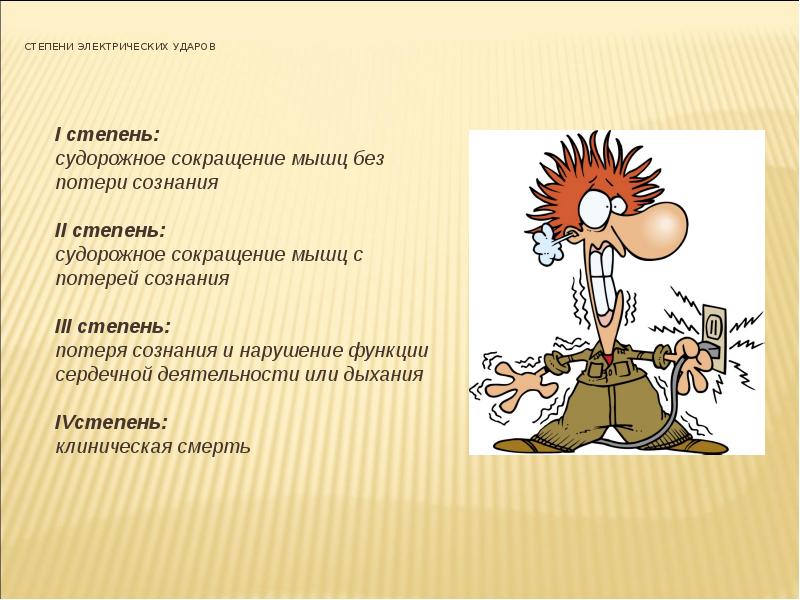 СТЕПЕНИ ЭЛЕКТРИЧЕСКИХ УДАРОВ

I степень:
судорожное сокращение мышц без потери сознания

II степень:
судорожное сокращение мышц с потерей сознания

III степень:
потеря сознания и нарушение функции сердечной деятельности или дыхания

IVстепень:
клиническая смерть